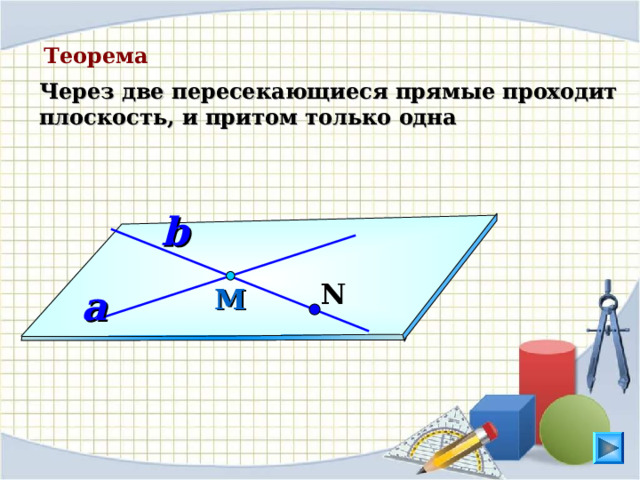 Теорема

Через две пересекающиеся прямые проходит плоскость, и притом только одна

b

a

M

N